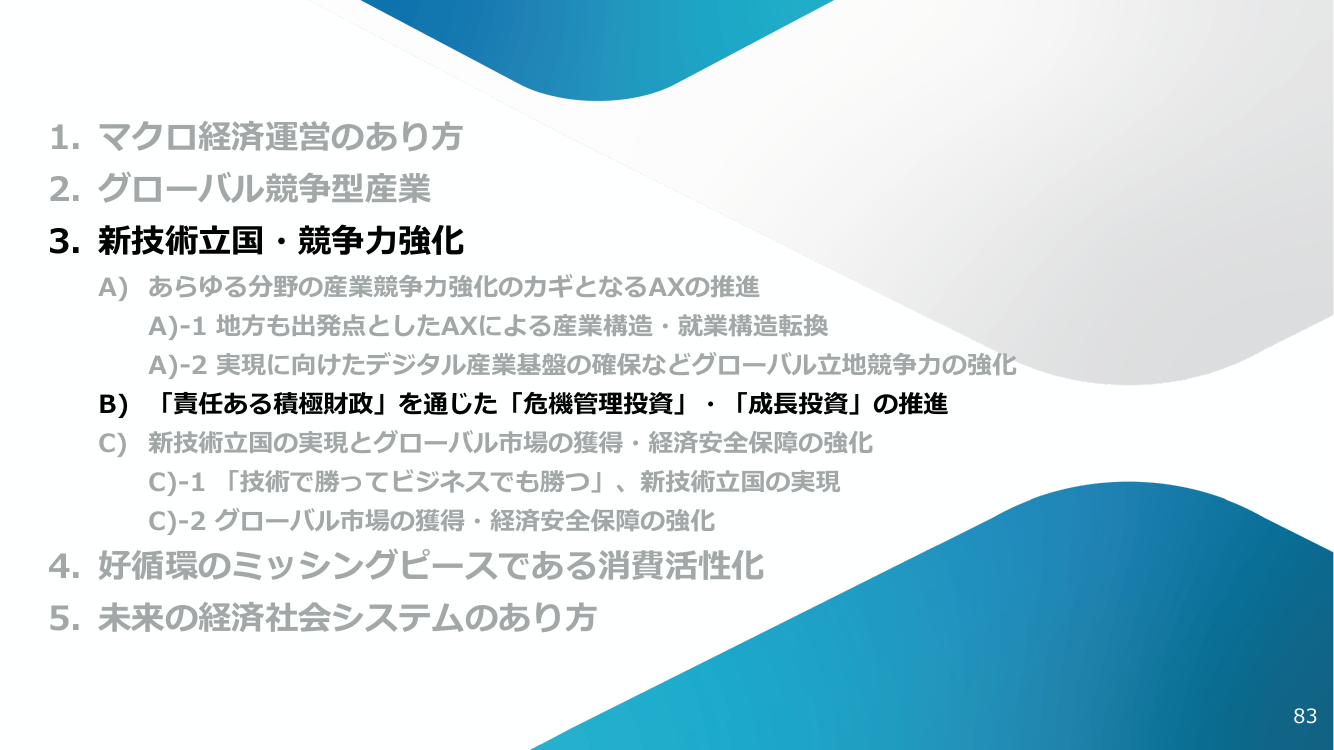 1. マクロ経済運営のあり方
2. グローバル競争型産業
3. 新技術立国・競争力強化
A) あらゆる分野の産業競争力強化のカギとなるAXの推進
A)-1 地方も出発点としたAXによる産業構造・就業構造転換
A)-2 実現に向けたデジタル産業基盤の確保などグローバル立地競争力の強化
B) 「責任ある積極財政」を通じた「危機管理投資」・「成長投資」の推進
C) 新技術立国の実現とグローバル市場の獲得・経済安全保障の強化
C)-1 「技術で勝ってビジネスでも勝つ」、新技術立国の実現
C)-2 グローバル市場の獲得・経済安全保障の強化
4. 好循環のミッシングピースである消費活性化
5. 未来の経済社会システムのあり方

83